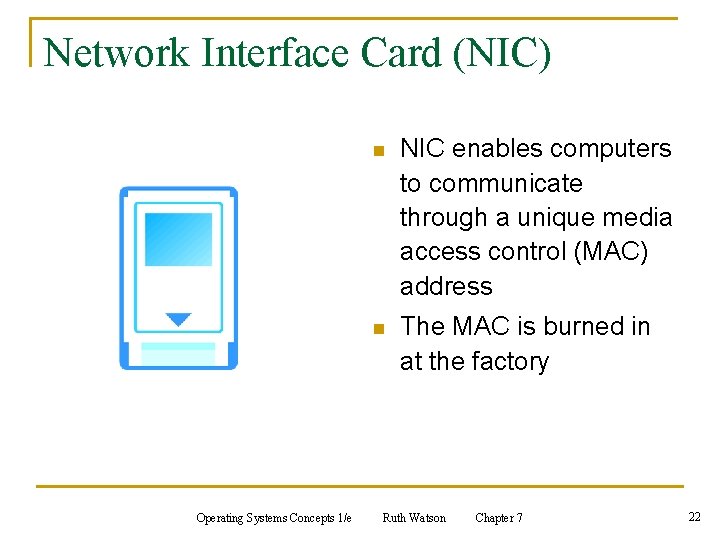 Network Interface Card (NIC)

- NIC enables computers to communicate through a unique media access control (MAC) address
- The MAC is burned in at the factory

Operating Systems Concepts 1/e Ruth Watson Chapter 7

22